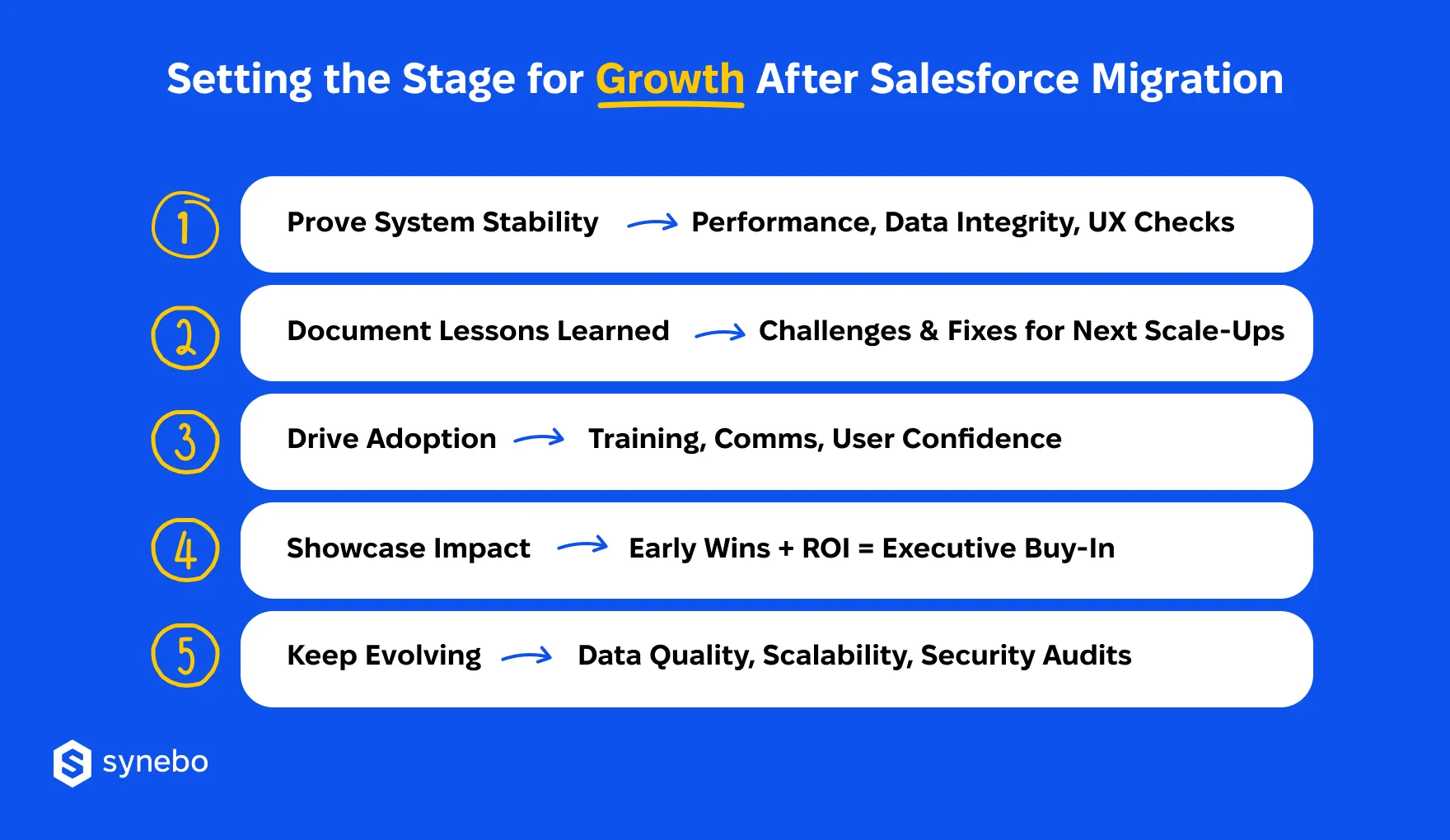 Setting the Stage for Growth After Salesforce Migration

1 Prove System Stability → Performance, Data Integrity, UX Checks

2 Document Lessons Learned → Challenges & Fixes for Next Scale-Ups

3 Drive Adoption → Training, Comms, User Confidence

4 Showcase Impact → Early Wins + ROI = Executive Buy-In

5 Keep Evolving → Data Quality, Scalability, Security Audits

synebo